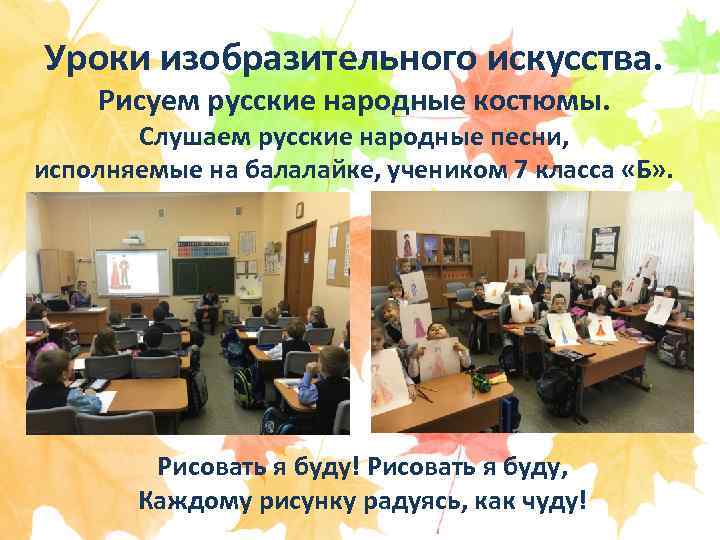 Уроки изобразительного искусства.
Рисуем русские народные костюмы.
Слушаем русские народные песни, исполняемые на балалайке, учеником 7 класса «Б».

Рисовать я буду! Рисовать я буду,
Каждому рисунку радуясь, как чуду!